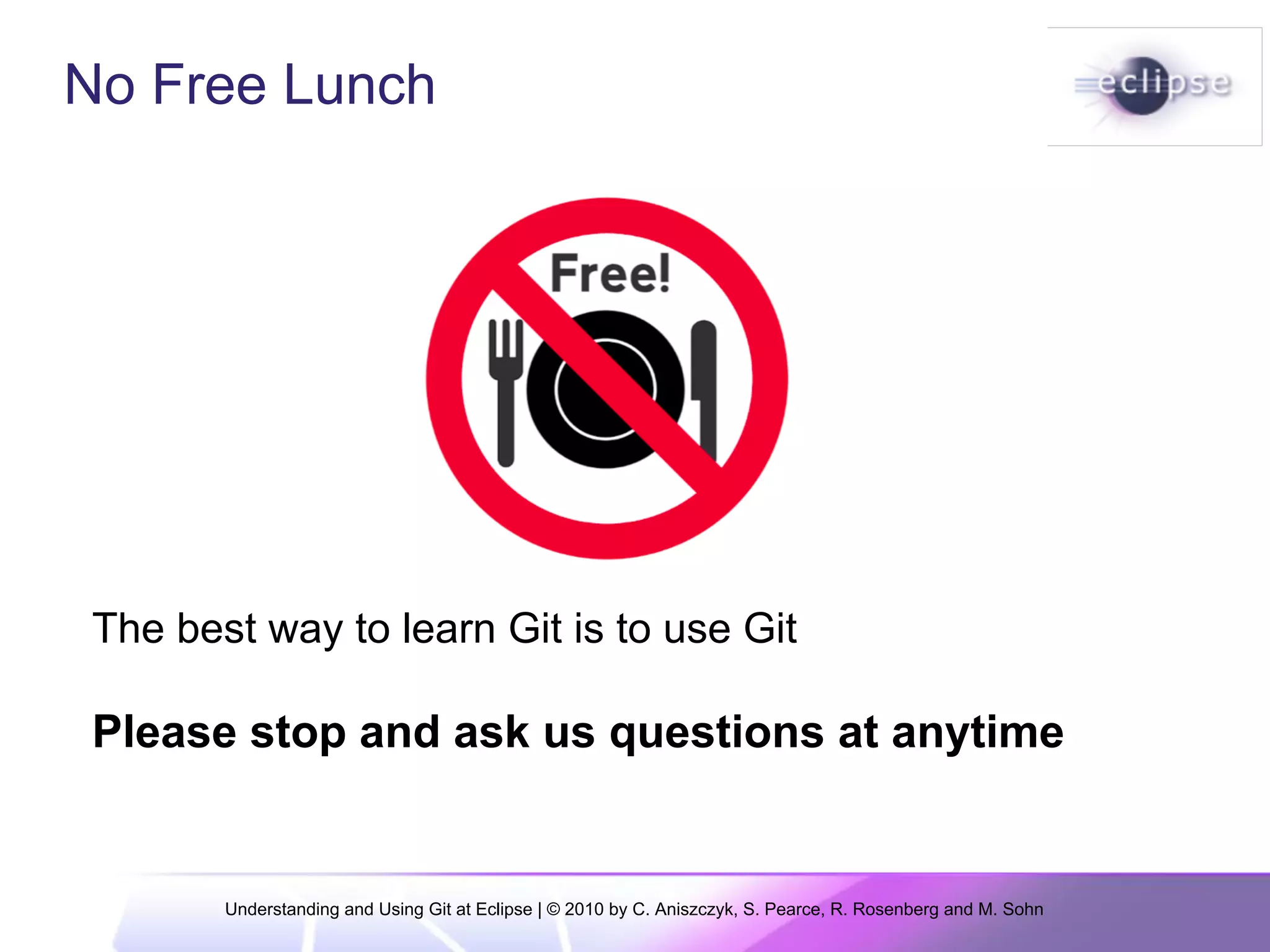 No Free Lunch

eclipse

Free!

The best way to learn Git is to use Git

Please stop and ask us questions at anytime

Understanding and Using Git at Eclipse | © 2010 by C. Aniszczyk, S. Pearce, R. Rosenberg and M. Sohn